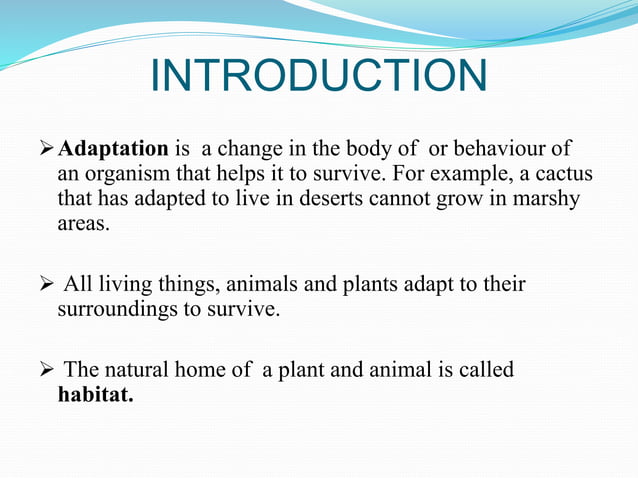 INTRODUCTION

➢ Adaptation is a change in the body of or behaviour of an organism that helps it to survive. For example, a cactus that has adapted to live in deserts cannot grow in marshy areas.

➢ All living things, animals and plants adapt to their surroundings to survive.

➢ The natural home of a plant and animal is called habitat.